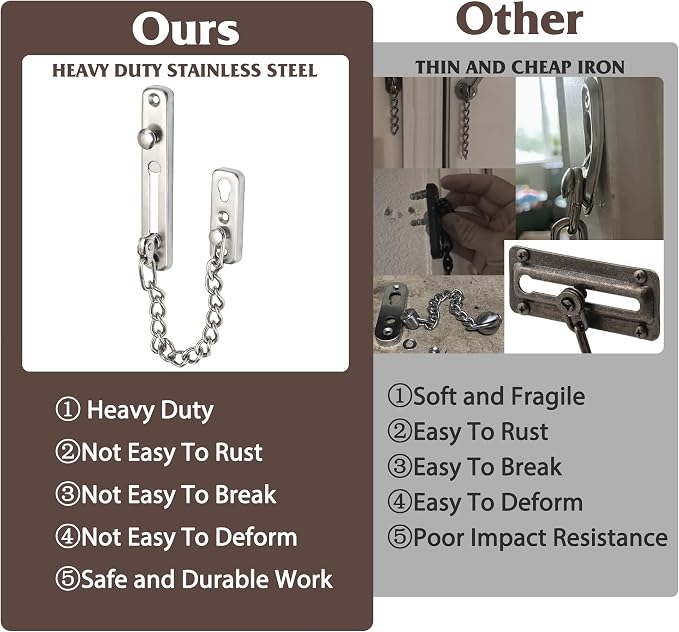 Ours

HEAVY DUTY STAINLESS STEEL

① Heavy Duty
②Not Easy To Rust
③Not Easy To Break
④Not Easy To Deform
⑤Safe and Durable Work

Other

THIN AND CHEAP IRON

①Soft and Fragile
②Easy To Rust
③Easy To Break
④Easy To Deform
⑤Poor Impact Resistance